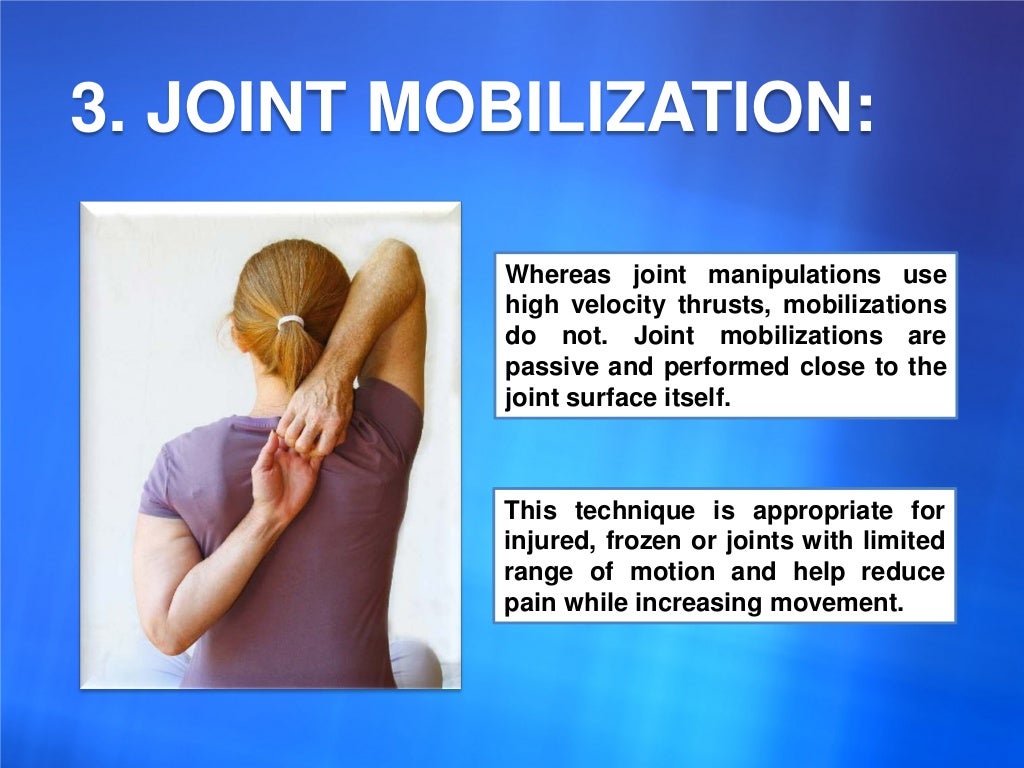 3. JOINT MOBILIZATION:

Whereas joint manipulations use high velocity thrusts, mobilizations do not. Joint mobilizations are passive and performed close to the joint surface itself.

This technique is appropriate for injured, frozen or joints with limited range of motion and help reduce pain while increasing movement.